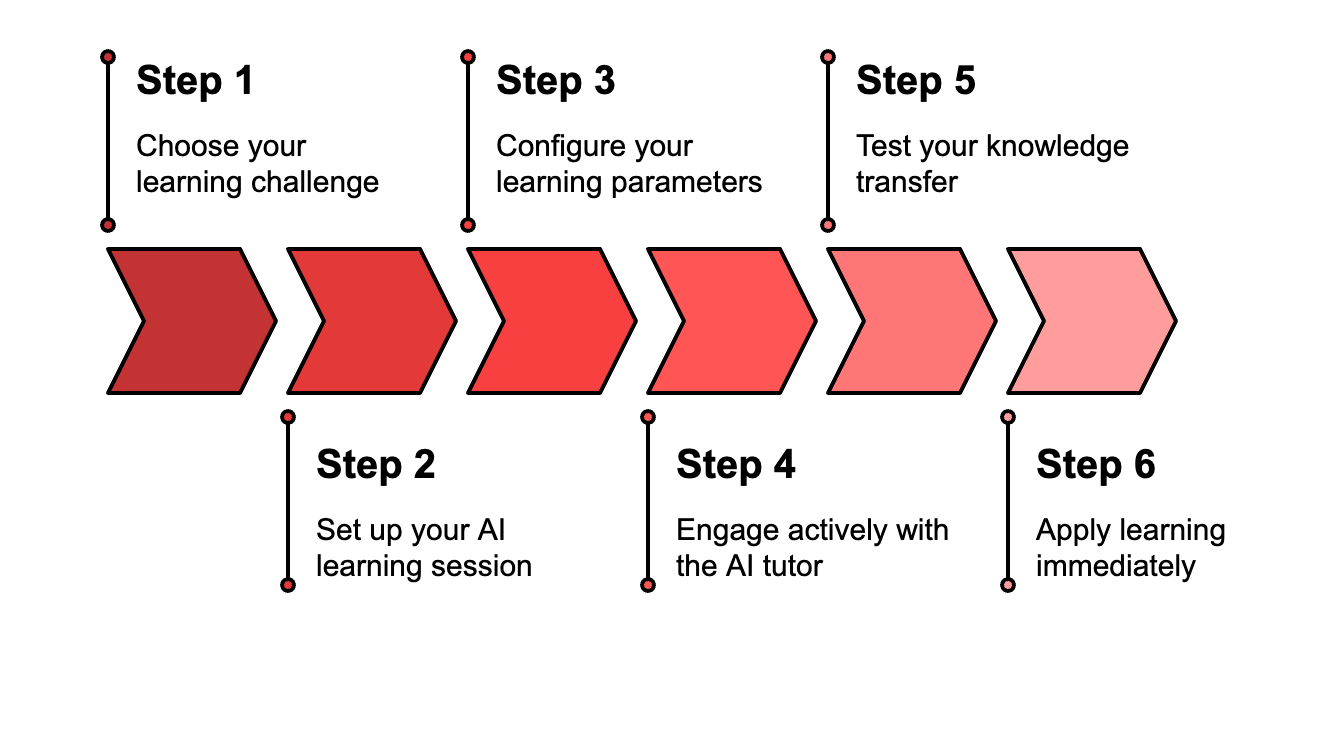 Step 1

Choose your learning challenge

Step 2

Set up your AI learning session

Step 3

Configure your learning parameters

Step 4

Engage actively with the AI tutor

Step 5

Test your knowledge transfer

Step 6

Apply learning immediately